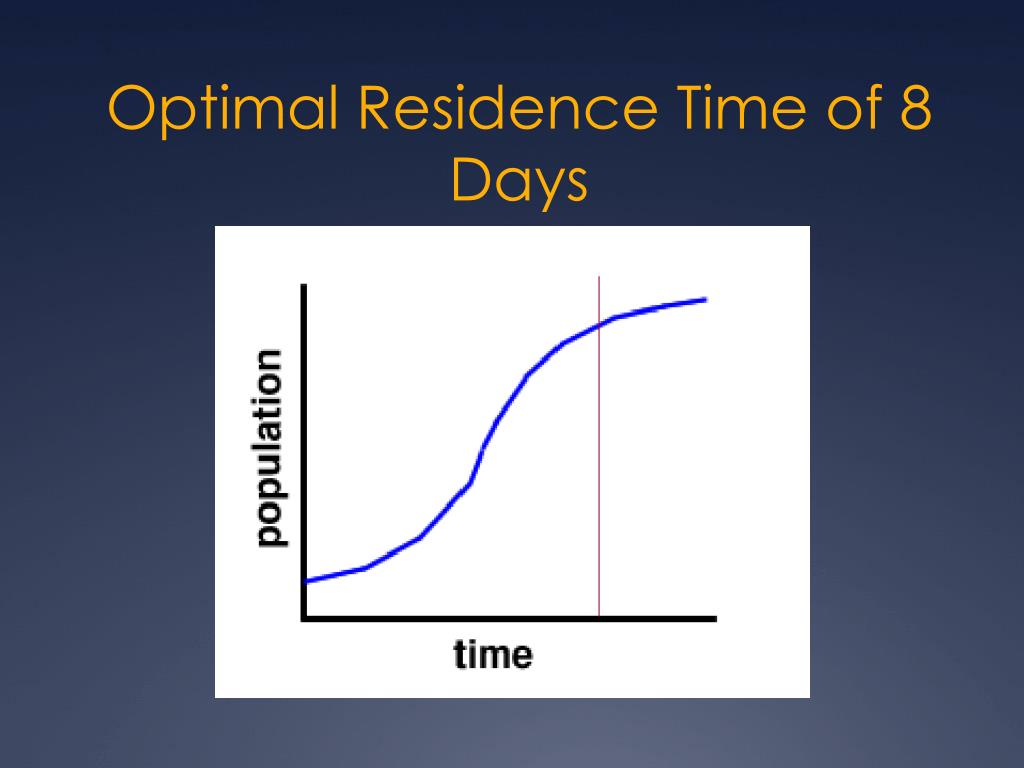 Optimal Residence Time of 8 Days

population

time